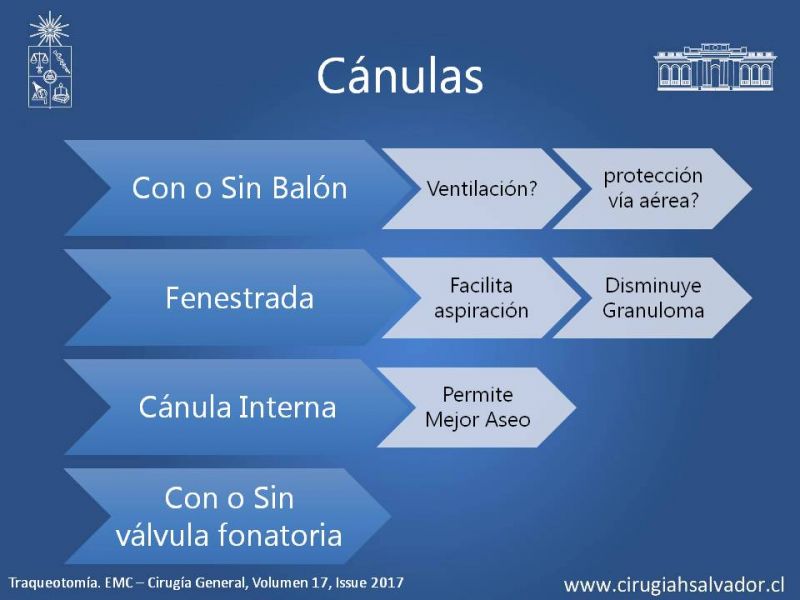 Cánulas

Con o Sin Balón

Ventilación?

protección vía aérea?

Fenestrada

Facilita aspiración

Disminuye Granuloma

Cánula Interna

Permite Mejor Aseo

Con o Sin válvula fonatoria

Traqueotomía. EMC – Cirugía General, Volumen 17, Issue 2017

www.cirugiahsalvador.cl